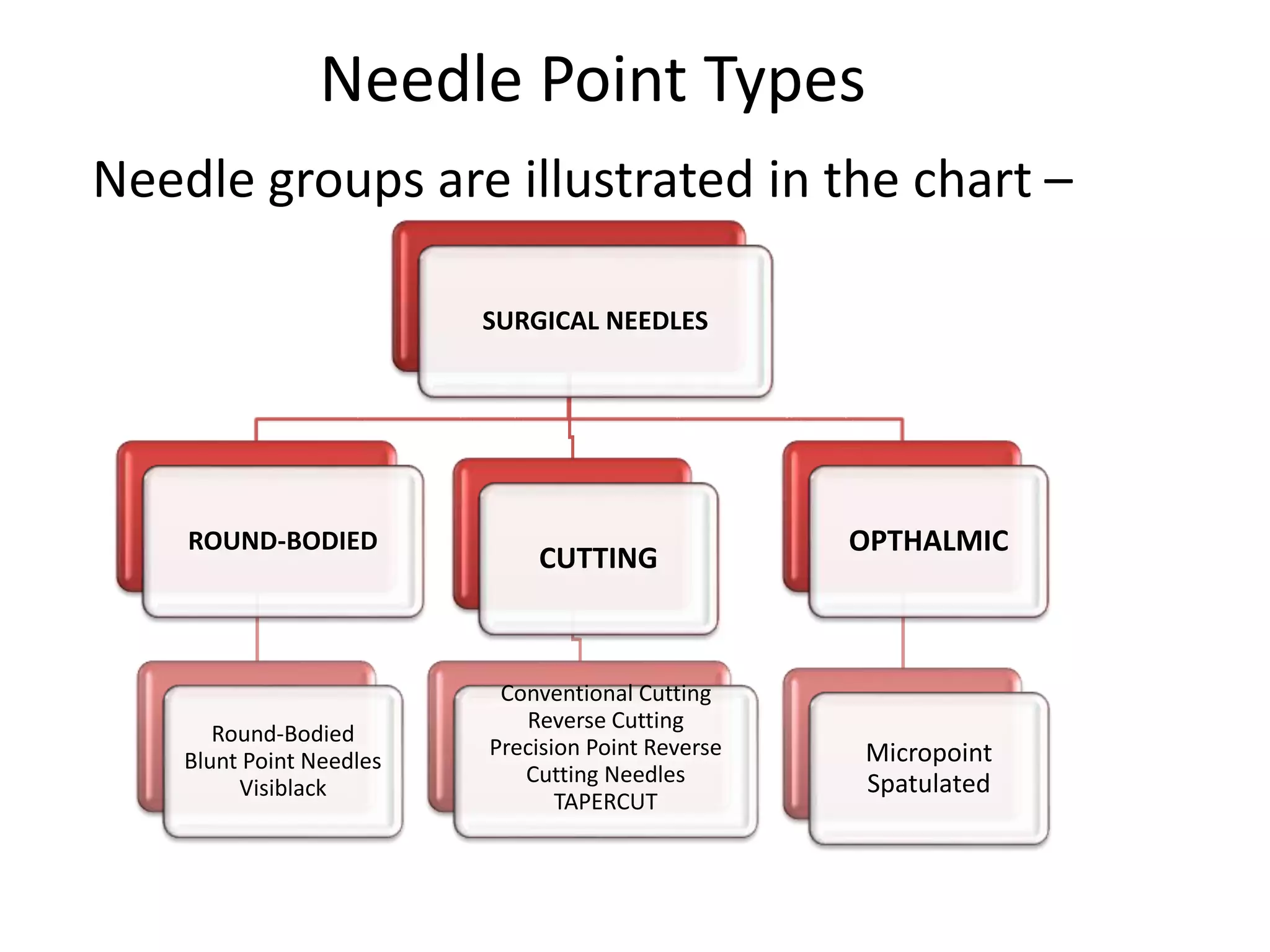 Needle Point Types

Needle groups are illustrated in the chart –

SURGICAL NEEDLES

ROUND-BODIED

CUTTING

OPTHALMIC

Round-Bodied
Blunt Point Needles
Visiblack

Conventional Cutting
Reverse Cutting
Precision Point Reverse Cutting Needles
TAPERCUT

Micropoint
Spatulated